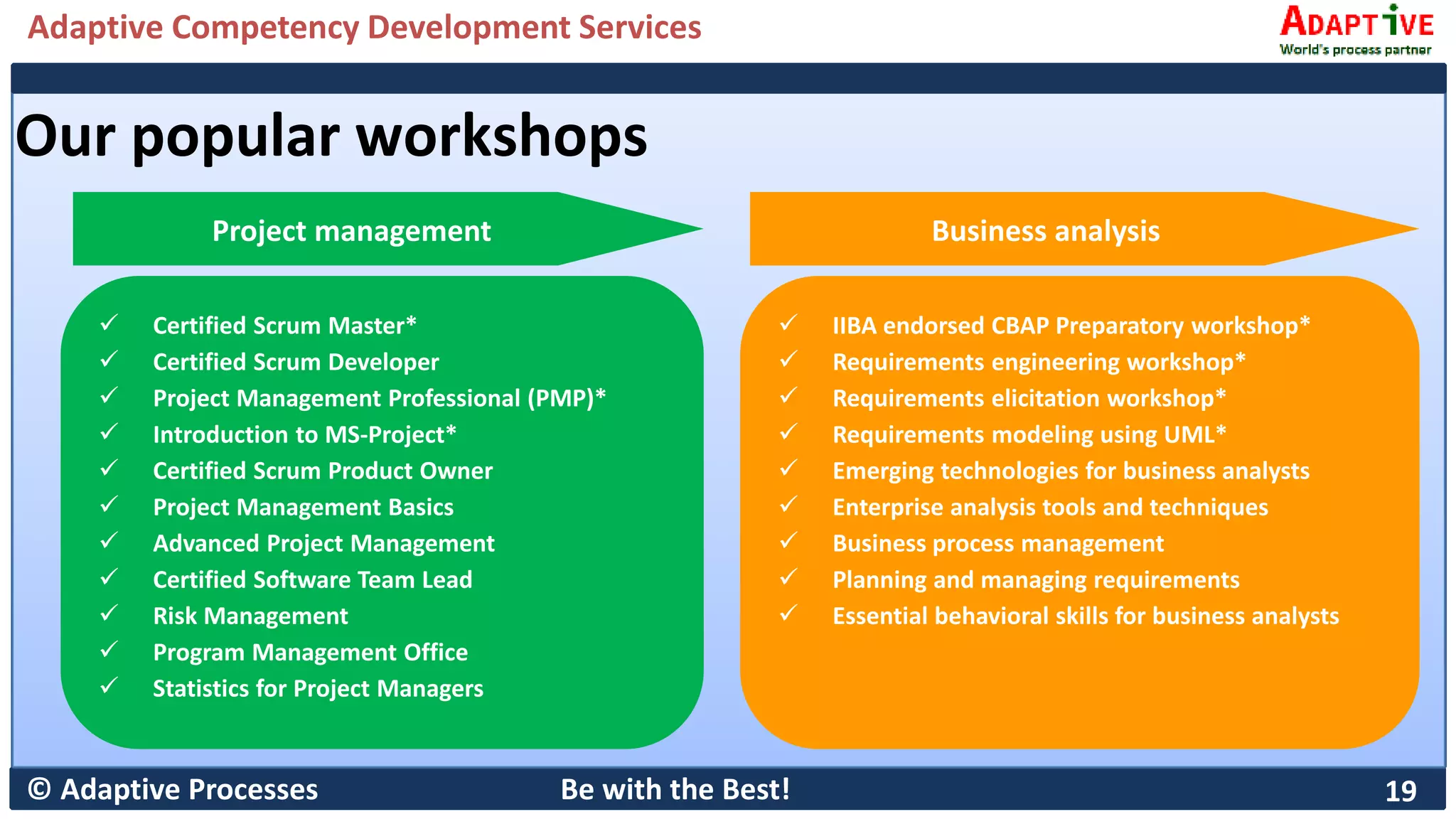 Adaptive Competency Development Services

ADAPTIVE
World's process partner

Our popular workshops

Project management

✓ Certified Scrum Master*
✓ Certified Scrum Developer
✓ Project Management Professional (PMP)*
✓ Introduction to MS-Project*
✓ Certified Scrum Product Owner
✓ Project Management Basics
✓ Advanced Project Management
✓ Certified Software Team Lead
✓ Risk Management
✓ Program Management Office
✓ Statistics for Project Managers

Business analysis

✓ IIBA endorsed CBAP Preparatory workshop*
✓ Requirements engineering workshop*
✓ Requirements elicitation workshop*
✓ Requirements modeling using UML*
✓ Emerging technologies for business analysts
✓ Enterprise analysis tools and techniques
✓ Business process management
✓ Planning and managing requirements
✓ Essential behavioral skills for business analysts

© Adaptive Processes
Be with the Best!
19